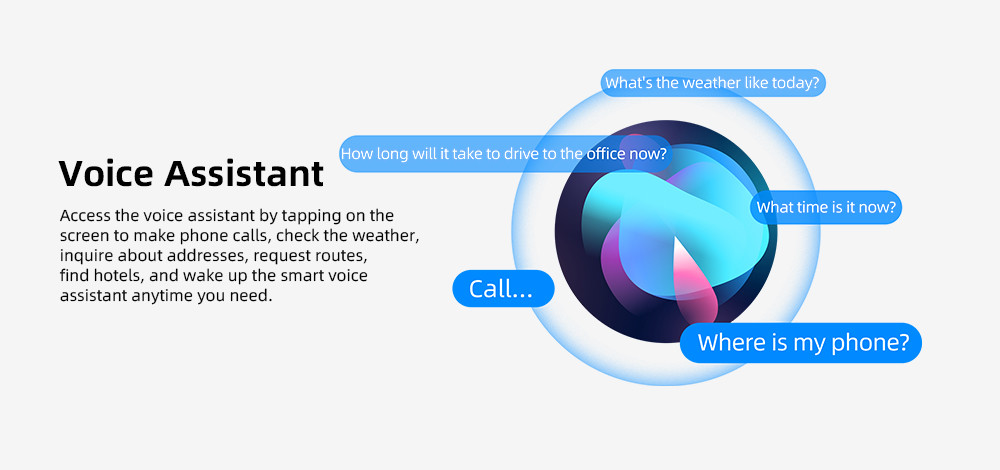 Voice Assistant

Access the voice assistant by tapping on the screen to make phone calls, check the weather, inquire about addresses, request routes, find hotels, and wake up the smart voice assistant anytime you need.

What's the weather like today?

How long will it take to drive to the office now?

What time is it now?

Call...

Where is my phone?